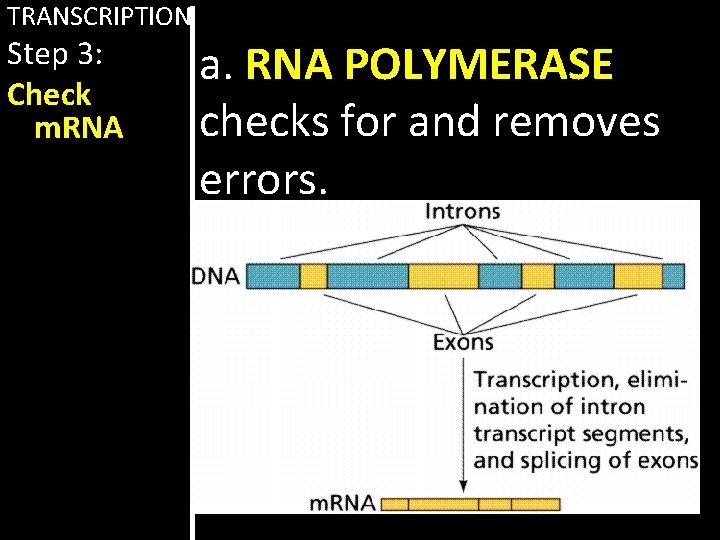 TRANSCRIPTION

Step 3:

Check mRNA

a. RNA POLYMERASE checks for and removes errors.

Introns

DNA

Exons

Transcription, elimination of intron transcript segments, and splicing of exons

mRNA